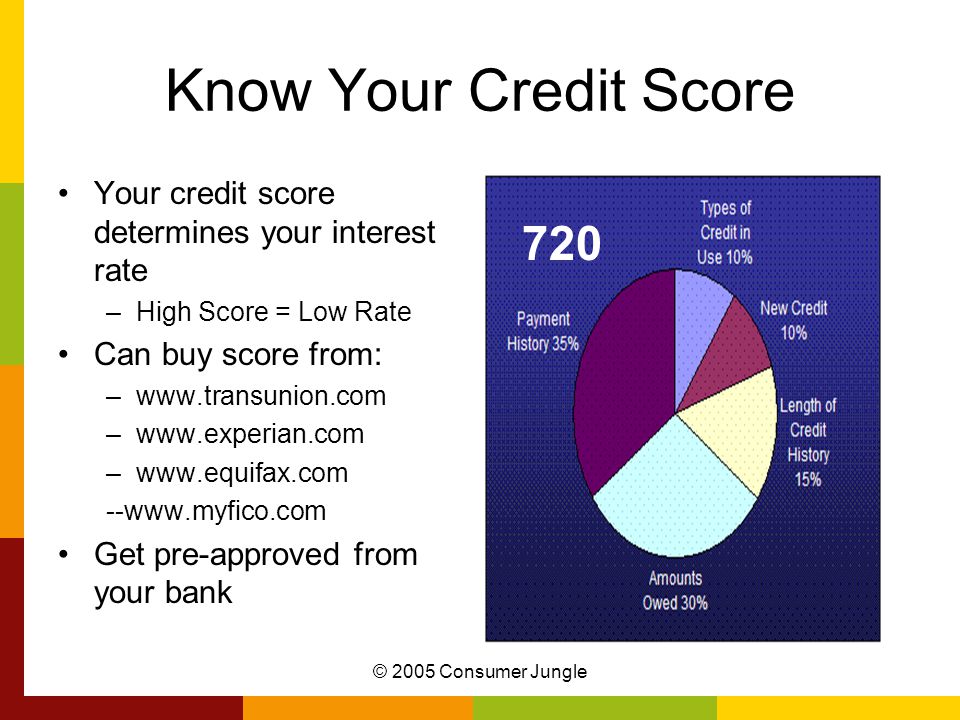 Know Your Credit Score

• Your credit score determines your interest rate
– High Score = Low Rate
• Can buy score from:
– www.transunion.com
– www.experian.com
– www.equifax.com
--www.myfico.com
• Get pre-approved from your bank

720

Types of Credit in Use 10%

New Credit 10%

Length of Credit History 15%

Amounts Owed 30%

Payment History 35%

© 2005 Consumer Jungle